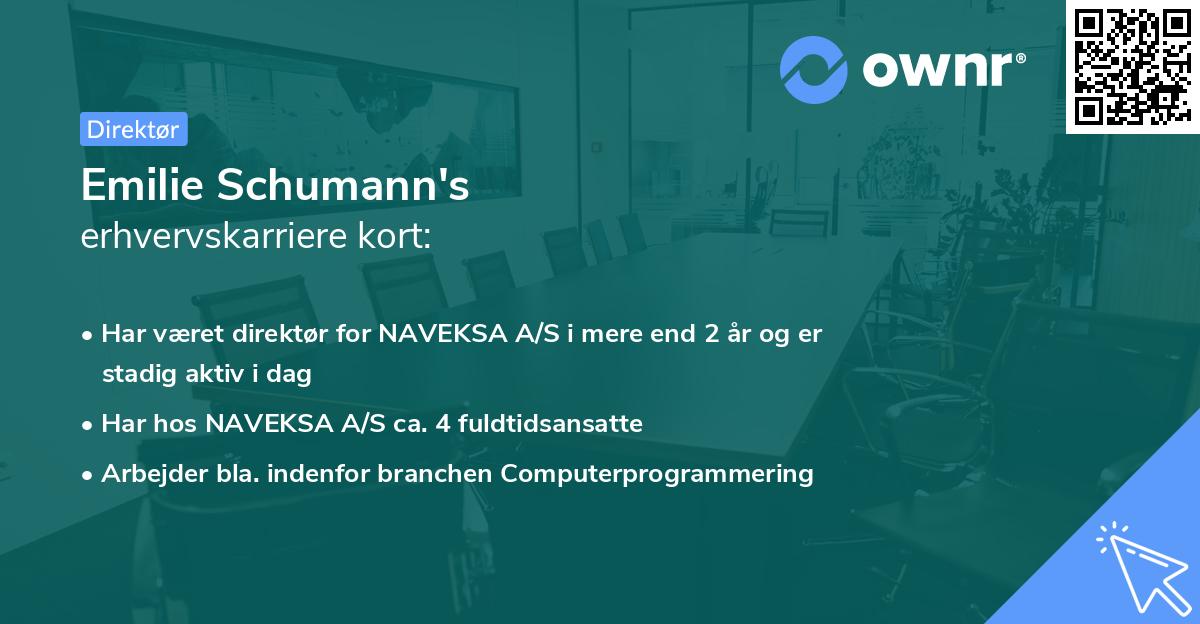 ownr®

Direktør

Emilie Schumann's
erhvervskarriere kort:

• Har været direktør for NAVEKSA A/S i mere end 2 år og er stadig aktiv i dag
• Har hos NAVEKSA A/S ca. 4 fuldtidsansatte
• Arbejder bla. indenfor branchen Computerprogrammering